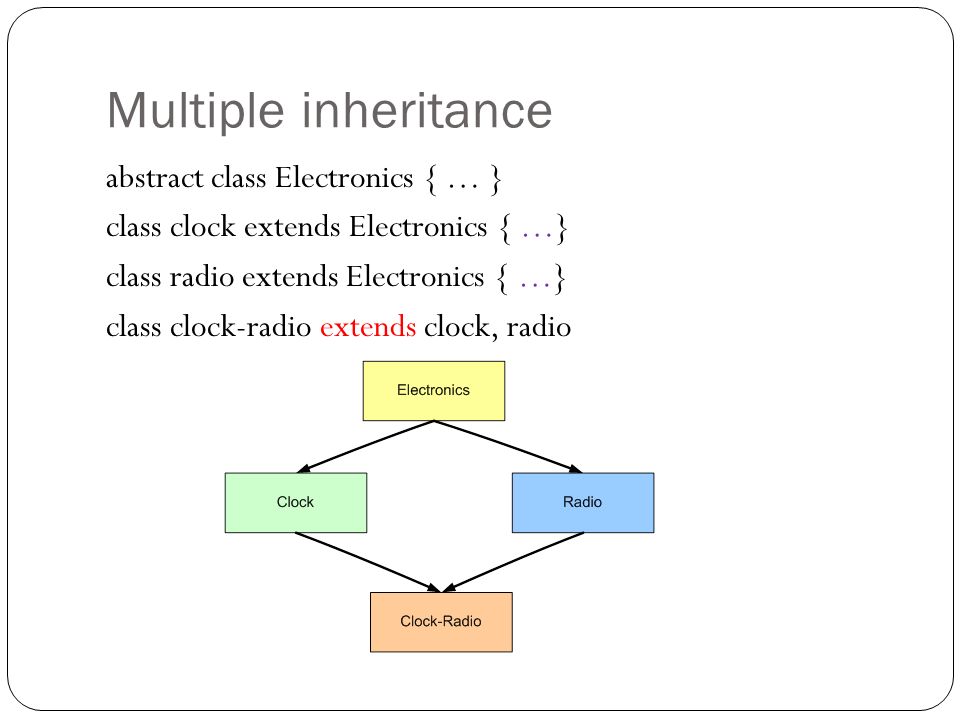 Multiple inheritance

abstract class Electronics { … }

class clock extends Electronics { …}

class radio extends Electronics { …}

class clock-radio extends clock, radio

Electronics

Clock

Radio

Clock-Radio